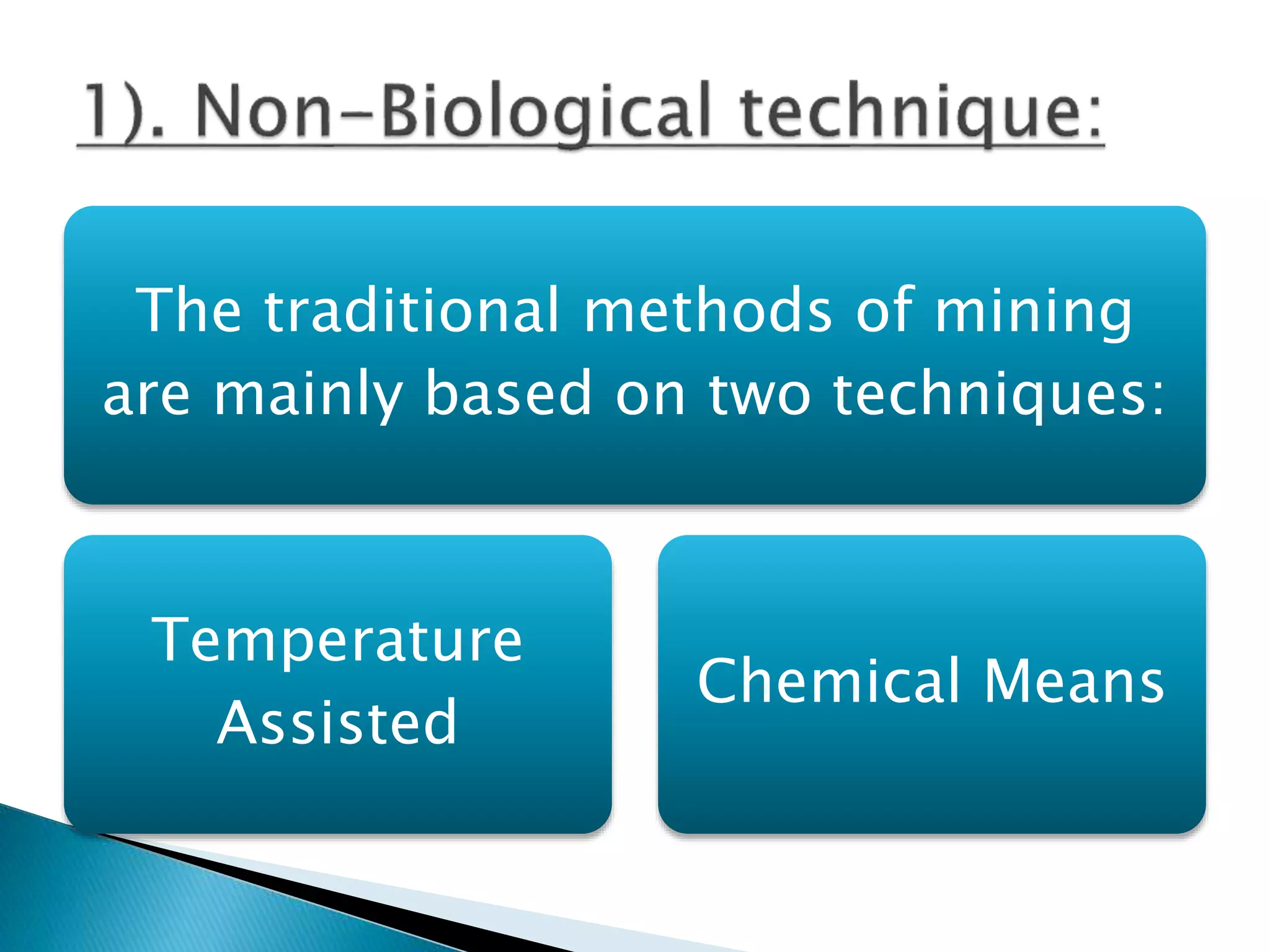 1). Non-Biological technique:

The traditional methods of mining are mainly based on two techniques:

Temperature Assisted

Chemical Means